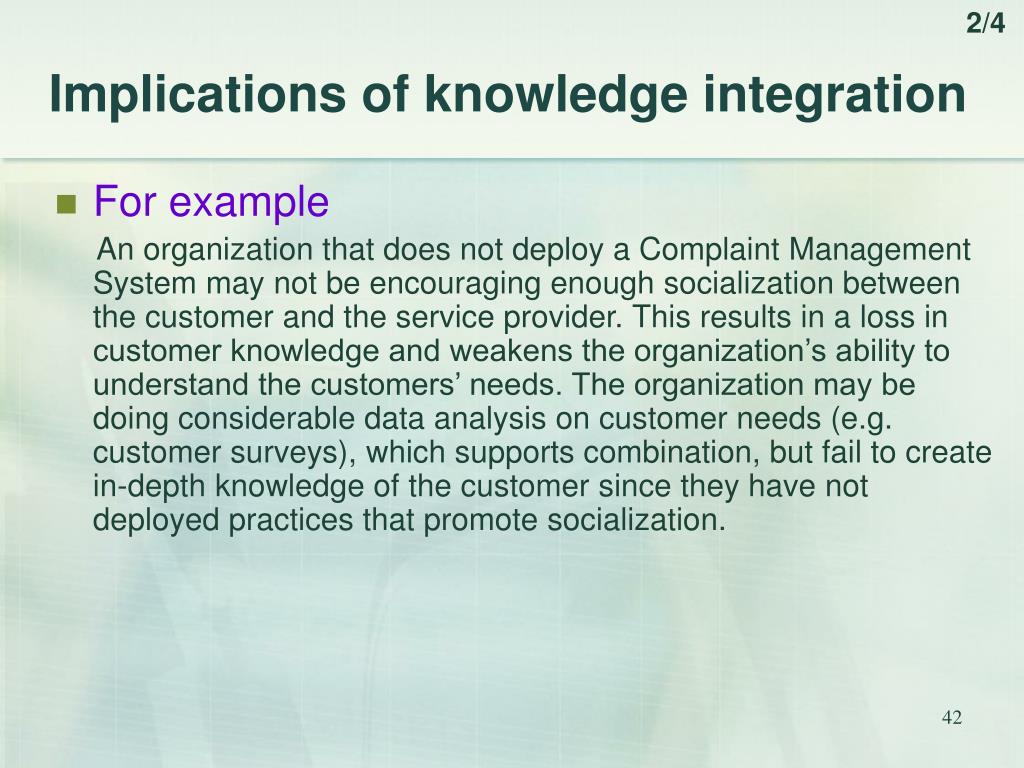 2/4

Implications of knowledge integration

For example

An organization that does not deploy a Complaint Management System may not be encouraging enough socialization between the customer and the service provider. This results in a loss in customer knowledge and weakens the organization’s ability to understand the customers’ needs. The organization may be doing considerable data analysis on customer needs (e.g. customer surveys), which supports combination, but fail to create in-depth knowledge of the customer since they have not deployed practices that promote socialization.

42